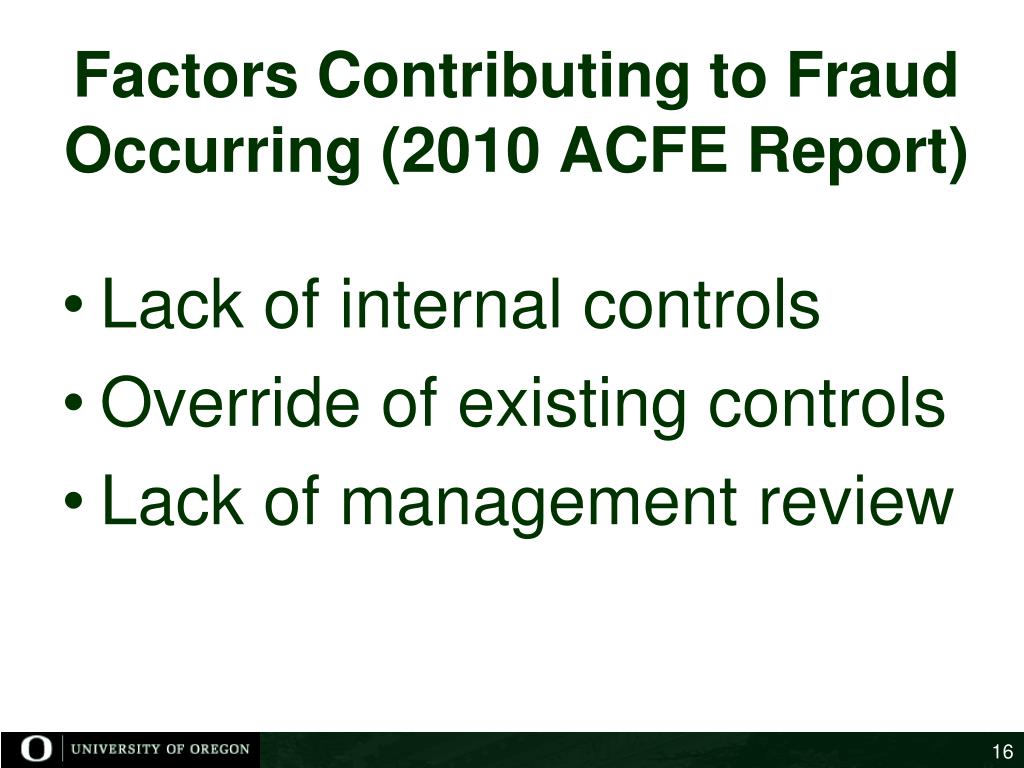 Factors Contributing to Fraud Occurring (2010 ACFE Report)

• Lack of internal controls
• Override of existing controls
• Lack of management review

O UNIVERSITY OF OREGON

16